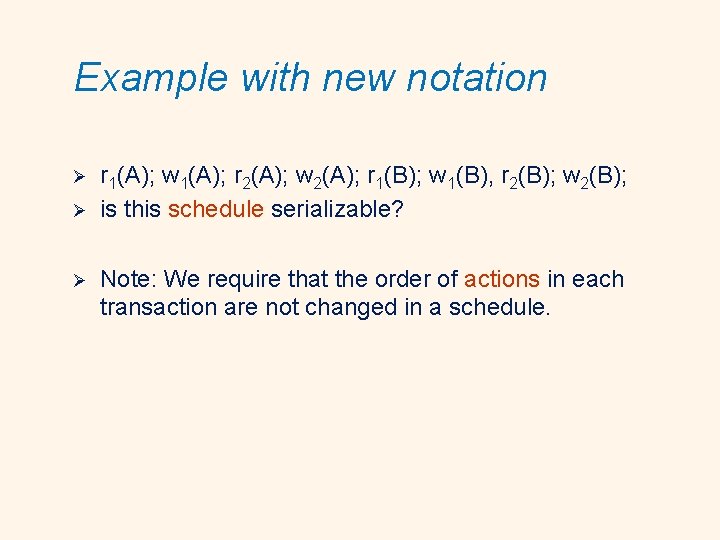 Example with new notation

➢ $r_1(A)$; $w_1(A)$; $r_2(A)$; $w_2(A)$; $r_1(B)$; $w_1(B)$, $r_2(B)$; $w_2(B)$;
➢ is this schedule serializable?

➢ Note: We require that the order of actions in each transaction are not changed in a schedule.